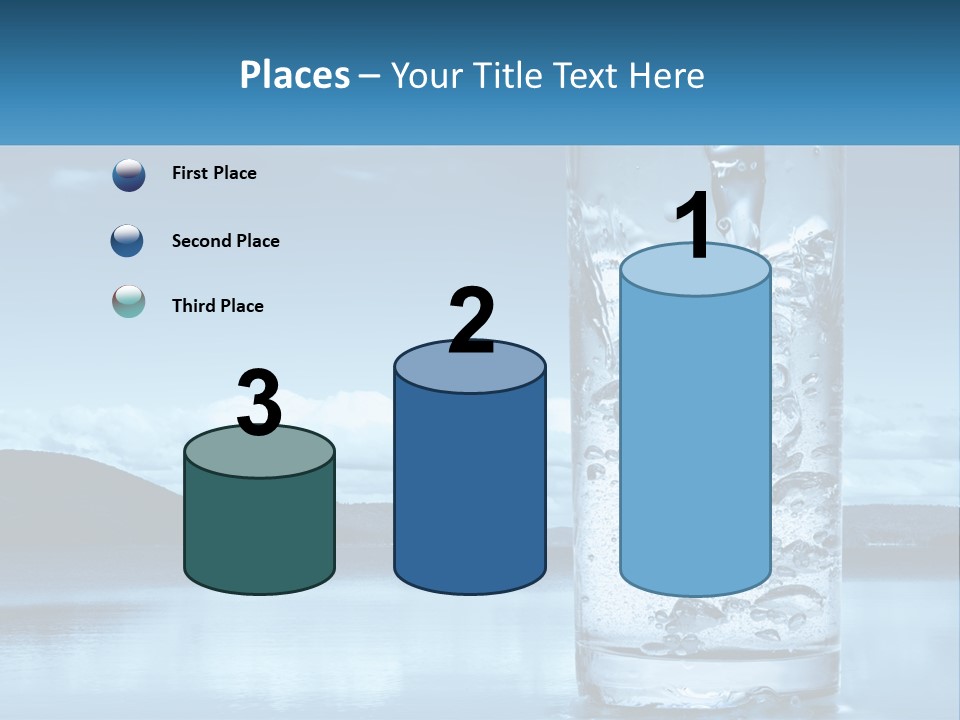 Places – Your Title Text Here

First Place

Second Place

Third Place

3

2

1